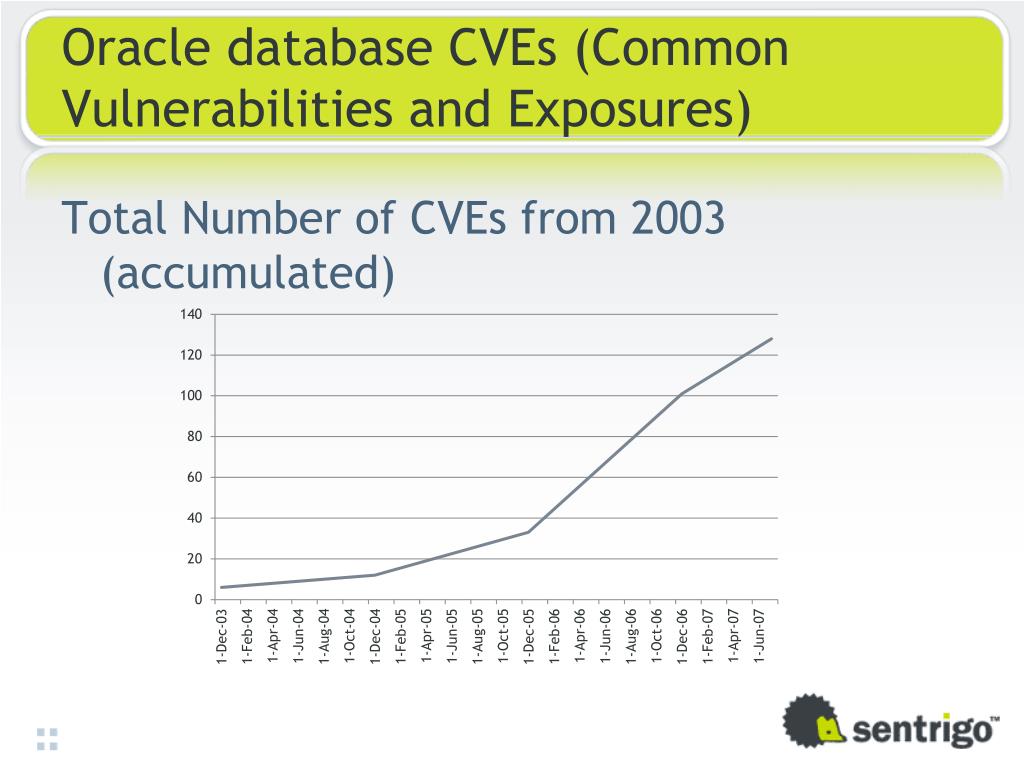 Oracle database CVEs (Common Vulnerabilities and Exposures)

Total Number of CVEs from 2003 (accumulated)

140
120
100
80
60
40
20
0

1-Dec-03
1-Feb-04
1-Apr-04
1-Jun-04
1-Aug-04
1-Oct-04
1-Dec-04
1-Feb-05
1-Apr-05
1-Jun-05
1-Aug-05
1-Oct-05
1-Dec-05
1-Feb-06
1-Apr-06
1-Jun-06
1-Aug-06
1-Oct-06
1-Dec-06
1-Feb-07
1-Apr-07
1-Jun-07

sentrigo™